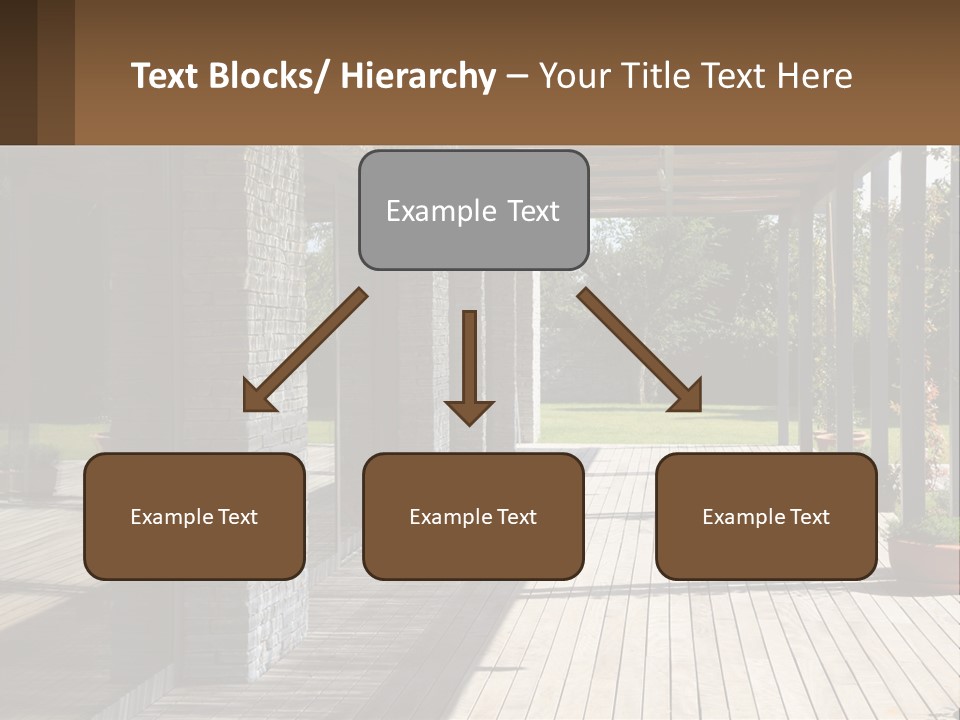 Text Blocks/ Hierarchy – Your Title Text Here

Example Text

Example Text

Example Text

Example Text